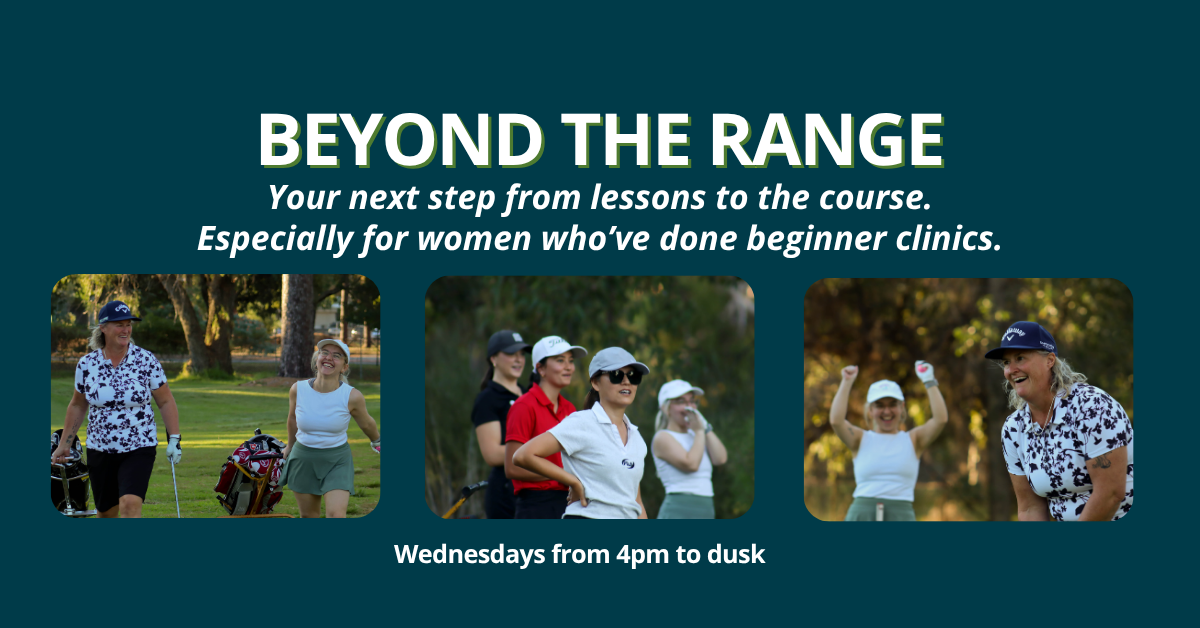 BEYOND THE RANGE

Your next step from lessons to the course.
Especially for women who've done beginner clinics.

Wednesdays from 4pm to dusk